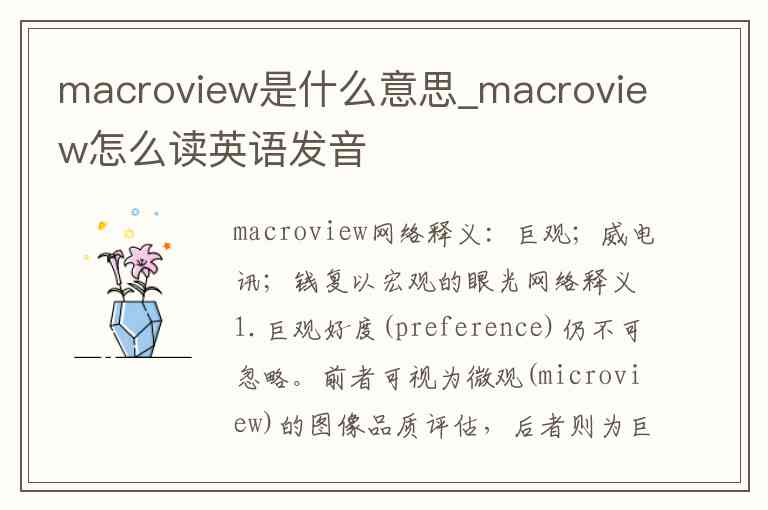 macroview是什么意思_macroview怎么读英语发音

macroview网络释义：巨观；威电讯；钱复以宏观的眼光网络释义1.巨观好度(preference)仍不可忽略。前者可视为微观(microview)的图像品质评估，后者则为巨